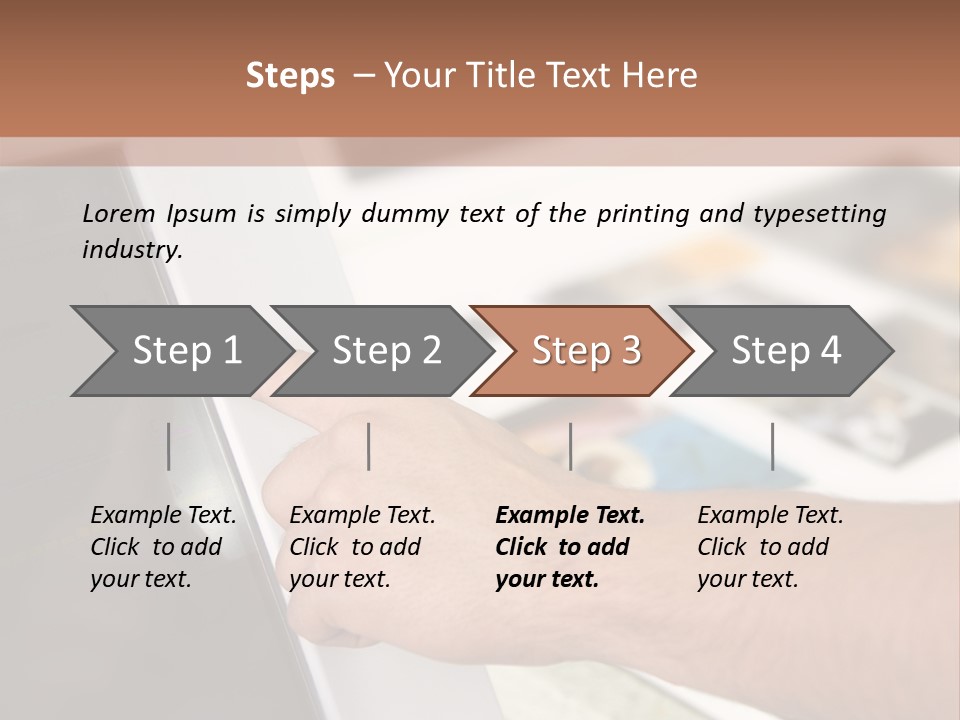 Steps – Your Title Text Here

Lorem Ipsum is simply dummy text of the printing and typesetting industry.

Step 1

Step 2

Step 3

Step 4

Example Text. Click to add your text.

Example Text. Click to add your text.

Example Text. Click to add your text.

Example Text. Click to add your text.